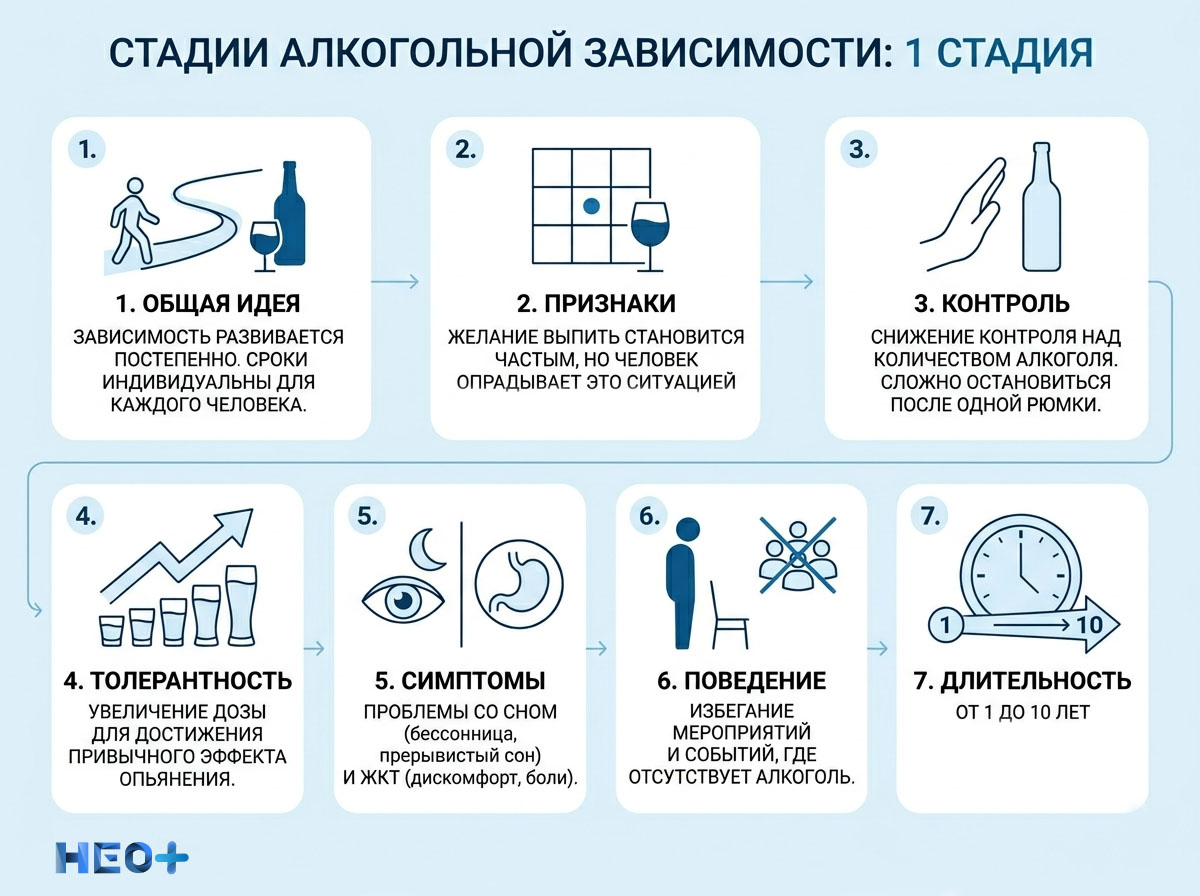 СТАДИИ АЛКОГОЛЬНОЙ ЗАВИСИМОСТИ: 1 СТАДИЯ

1.

1. ОБЩАЯ ИДЕЯ

ЗАВИСИМОСТЬ РАЗВИВАЕТСЯ ПОСТЕПЕННО. СРОКИ ИНДИВИДУАЛЬНЫ ДЛЯ КАЖДОГО ЧЕЛОВЕКА.

2.

2. ПРИЗНАКИ

ЖЕЛАНИЕ ВЫПИТЬ СТАНОВИТСЯ ЧАСТЫМ, НО ЧЕЛОВЕК ОПРАДЫВАЕТ ЭТО СИТУАЦИЕЙ

3.

3. КОНТРОЛЬ

СНИЖЕНИЕ КОНТРОЛЯ НАД КОЛИЧЕСТВОМ АЛКОГОЛЯ. СЛОЖНО ОСТАНОВИТЬСЯ ПОСЛЕ ОДНОЙ РЮМКИ.

4.

4. ТОЛЕРАНТНОСТЬ

УВЕЛИЧЕНИЕ ДОЗЫ ДЛЯ ДОСТИЖЕНИЯ ПРИВЫЧНОГО ЭФФЕКТА ОПЬЯНЕНИЯ.

5.

5. СИМПТОМЫ

ПРОБЛЕМЫ СО СНОМ (бессонница, прерывистый сон) И ЖКТ (дискомфорт, боли).

6.

6. ПОВЕДЕНИЕ

ИЗБЕГАНИЕ МЕРОПРИЯТИЙ И СОБЫТИЙ, ГДЕ ОТСУТСТВУЕТ АЛКОГОЛЬ.

7.

1 10

7. ДЛИТЕЛЬНОСТЬ

ОТ 1 ДО 10 ЛЕТ

НЕО+